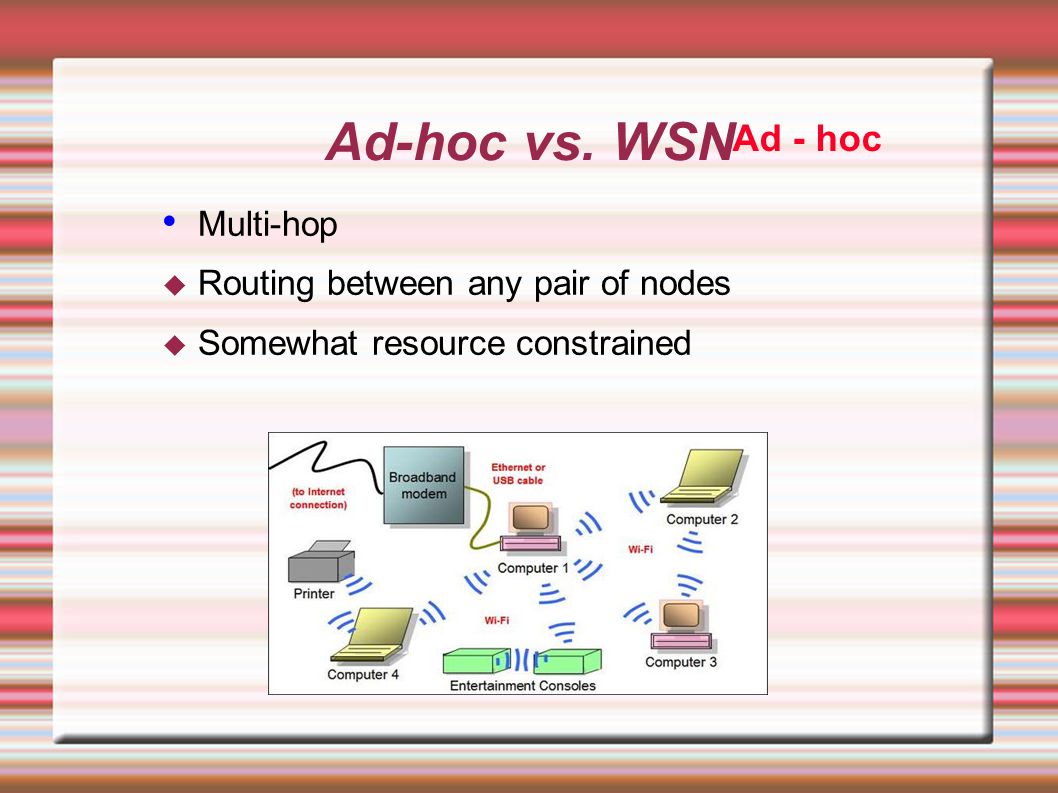 Ad-hoc vs. WSN

Ad - hoc

• Multi-hop
◆ Routing between any pair of nodes
◆ Somewhat resource constrained

(to Internet connection)

Broadband modem

Ethernet or USB cable

Computer 2

Wi-Fi

Computer 1

Printer

Wi-Fi

Computer 3

Computer 4

Entertainment Consoles